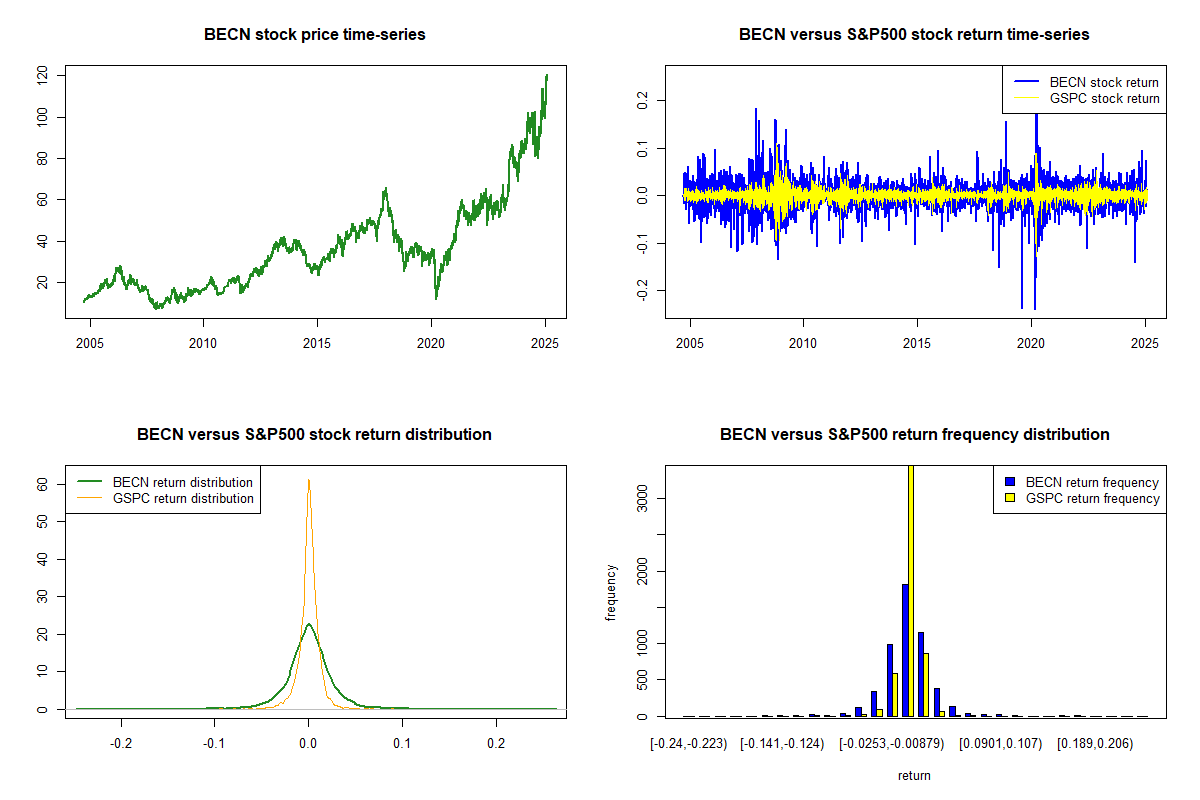 BECN stock price time-series

120
100
80
60
40
20

2005 2010 2015 2020 2025

BECN versus S&P500 stock return time-series

BECN stock return
GSPC stock return

0.2
0.1
0.0
-0.1
-0.2

2005 2010 2015 2020 2025

BECN versus S&P500 stock return distribution

BECN return distribution
GSPC return distribution

60
50
40
30
20
10
0

-0.2 -0.1 0.0 0.1 0.2

BECN versus S&P500 return frequency distribution

BECN return frequency
GSPC return frequency

frequency

3000
2000
1000
500
0

[-0.24,-0.223) [-0.141,-0.124) [-0.0253,-0.00879) [0.0901,0.107) [0.189,0.206)

return